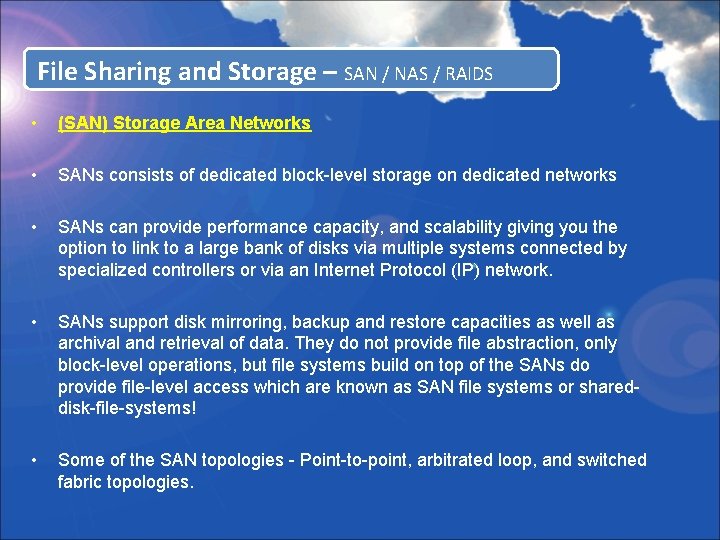 File Sharing and Storage – SAN / NAS / RAIDS

• (SAN) Storage Area Networks

• SANs consists of dedicated block-level storage on dedicated networks

• SANs can provide performance capacity, and scalability giving you the option to link to a large bank of disks via multiple systems connected by specialized controllers or via an Internet Protocol (IP) network.

• SANs support disk mirroring, backup and restore capacities as well as archival and retrieval of data. They do not provide file abstraction, only block-level operations, but file systems build on top of the SANs do provide file-level access which are known as SAN file systems or shared-disk-file-systems!

• Some of the SAN topologies - Point-to-point, arbitrated loop, and switched fabric topologies.